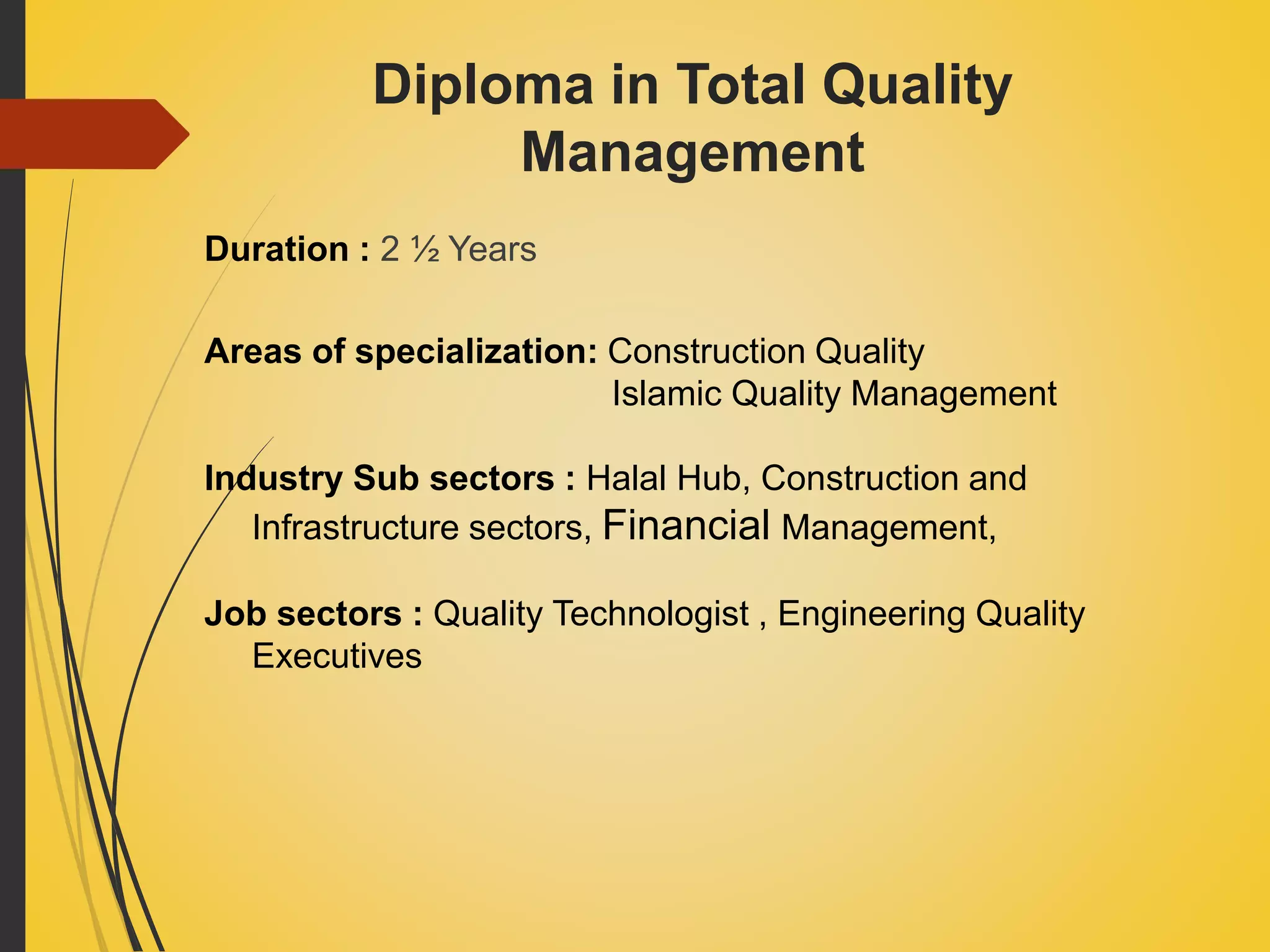 Diploma in Total Quality Management

Duration : 2 ½ Years

Areas of specialization: Construction Quality
Islamic Quality Management

Industry Sub sectors : Halal Hub, Construction and Infrastructure sectors, Financial Management,

Job sectors : Quality Technologist , Engineering Quality Executives